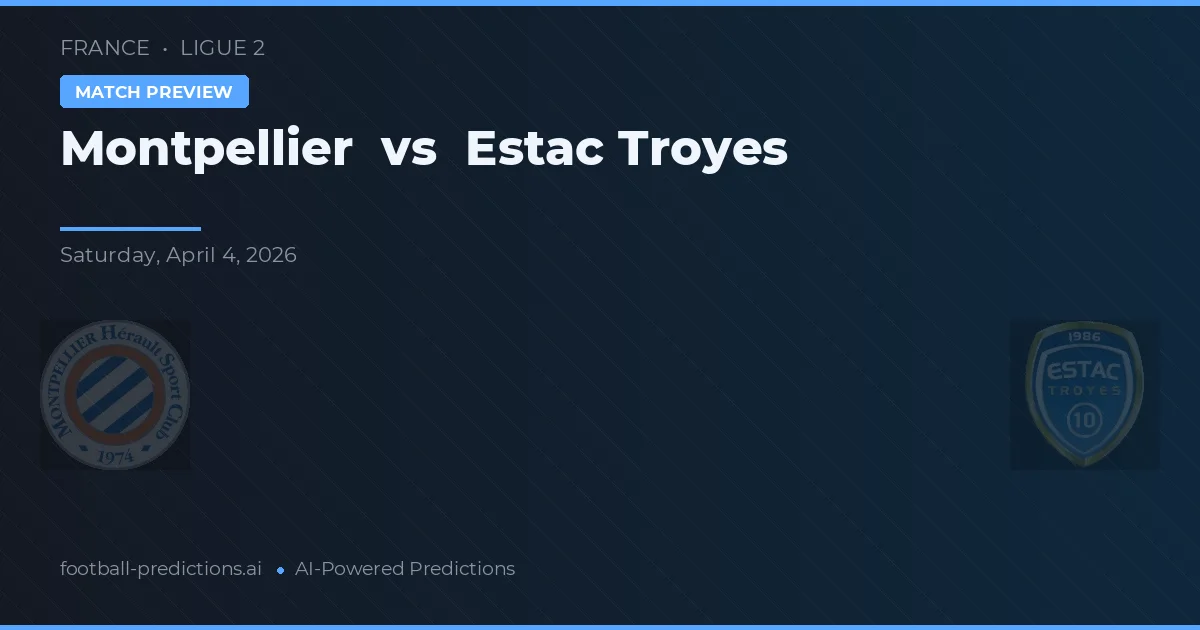 FRANCE • LIGUE 2

MATCH PREVIEW

Montpellier vs Estac Troyes

Saturday, April 4, 2026

MONTPELLIER Hérault Sport Club 1974

1986 ESTAC TROYES 10

football-predictions.ai • AI-Powered Predictions